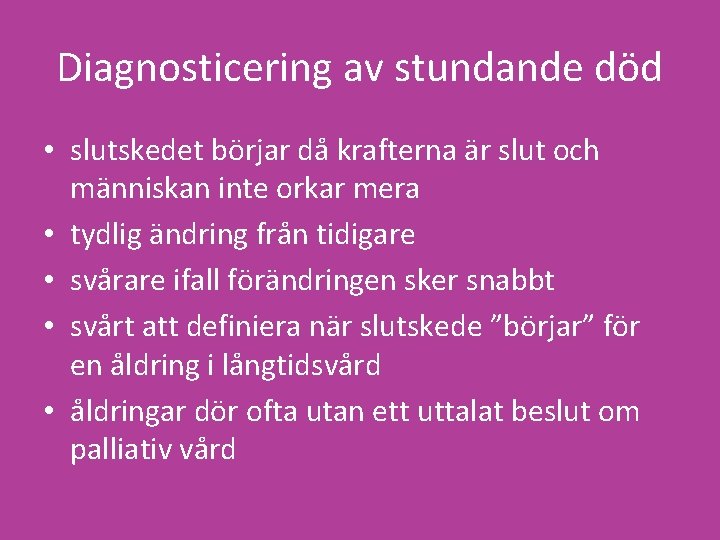 Diagnosticering av stundande död

• slutskedet börjar då krafterna är slut och människan inte orkar mera
• tydlig ändring från tidigare
• svårare ifall förändringen sker snabbt
• svårt att definiera när slutskede ”börjar” för en åldring i långtidsvård
• åldringar dör ofta utan ett uttalat beslut om palliativ vård